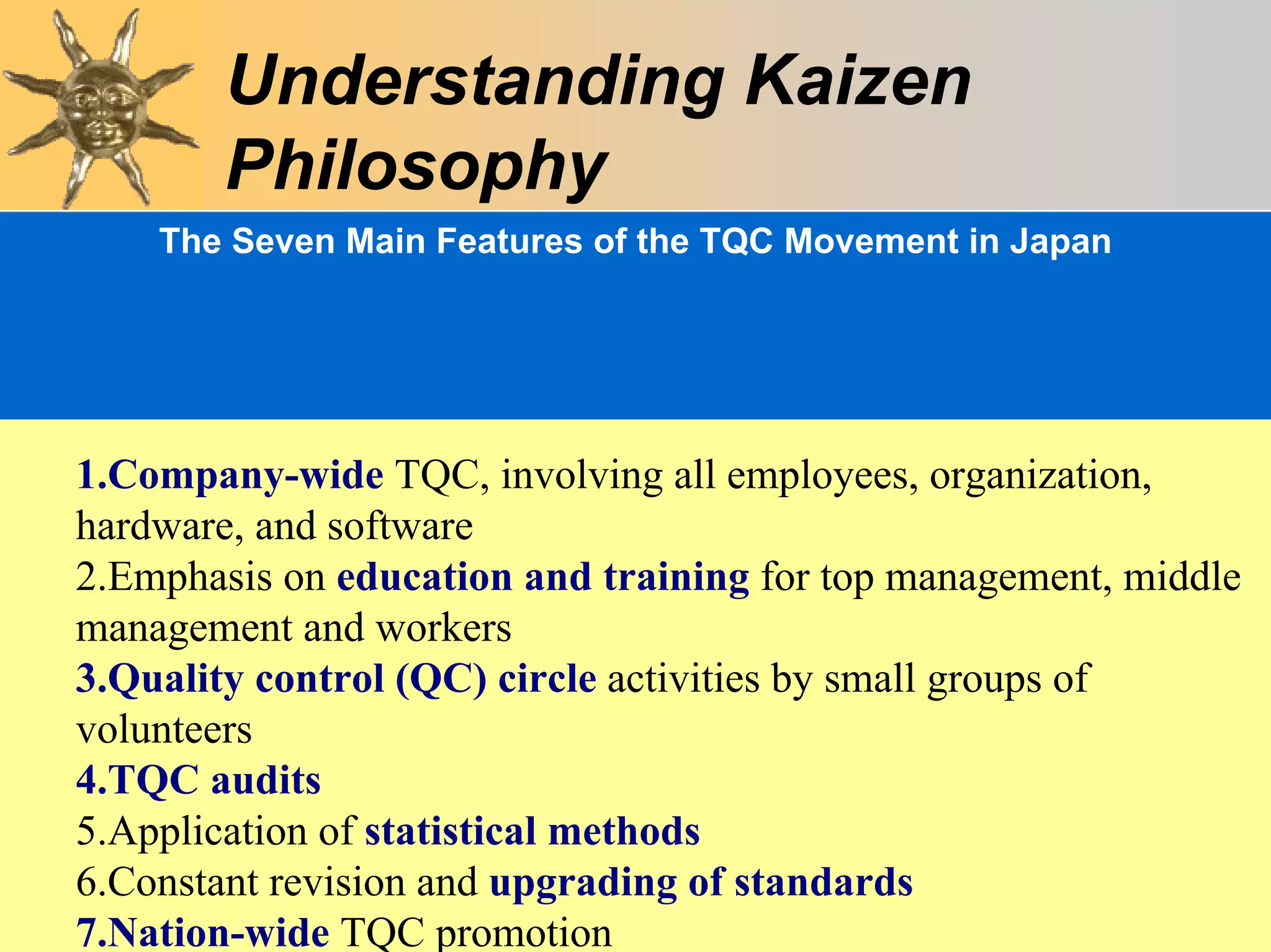 Understanding Kaizen Philosophy

The Seven Main Features of the TQC Movement in Japan

1.Company-wide TQC, involving all employees, organization, hardware, and software
2.Emphasis on education and training for top management, middle management and workers
3.Quality control (QC) circle activities by small groups of volunteers
4.TQC audits
5.Application of statistical methods
6.Constant revision and upgrading of standards
7.Nation-wide TQC promotion